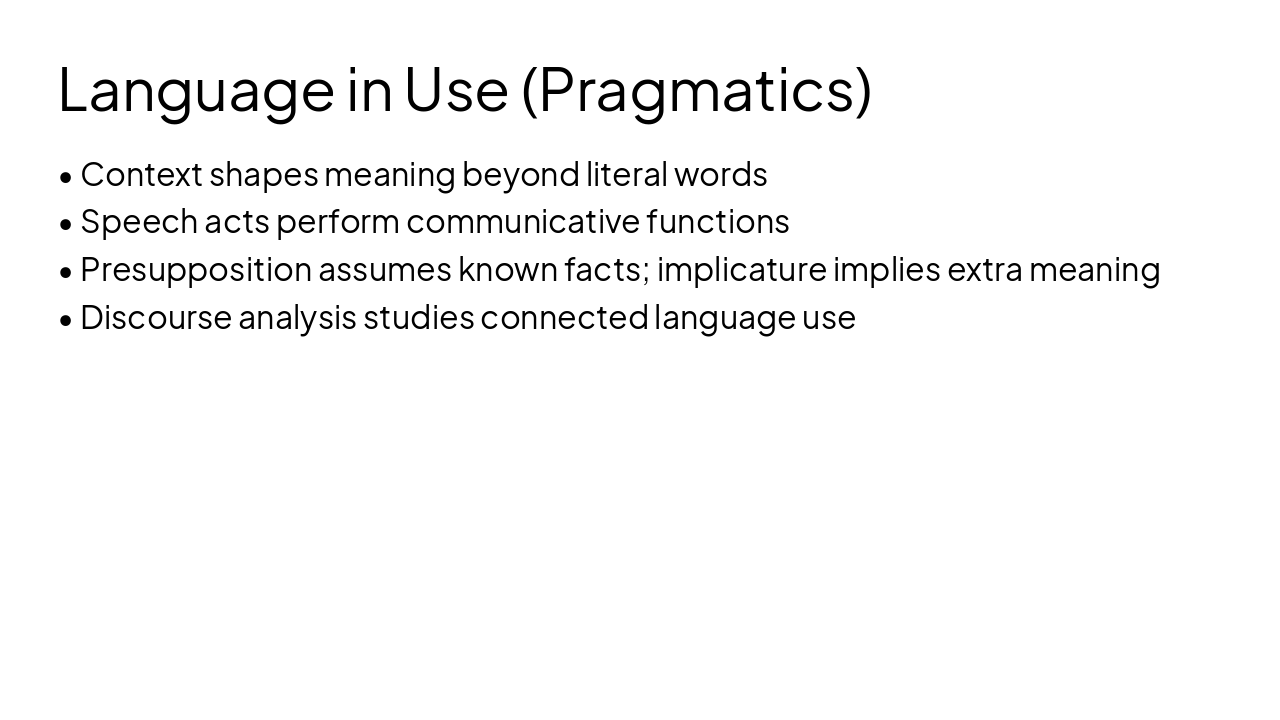 Language in Use (Pragmatics)

• Context shapes meaning beyond literal words
• Speech acts perform communicative functions
• Presupposition assumes known facts; implicature implies extra meaning
• Discourse analysis studies connected language use